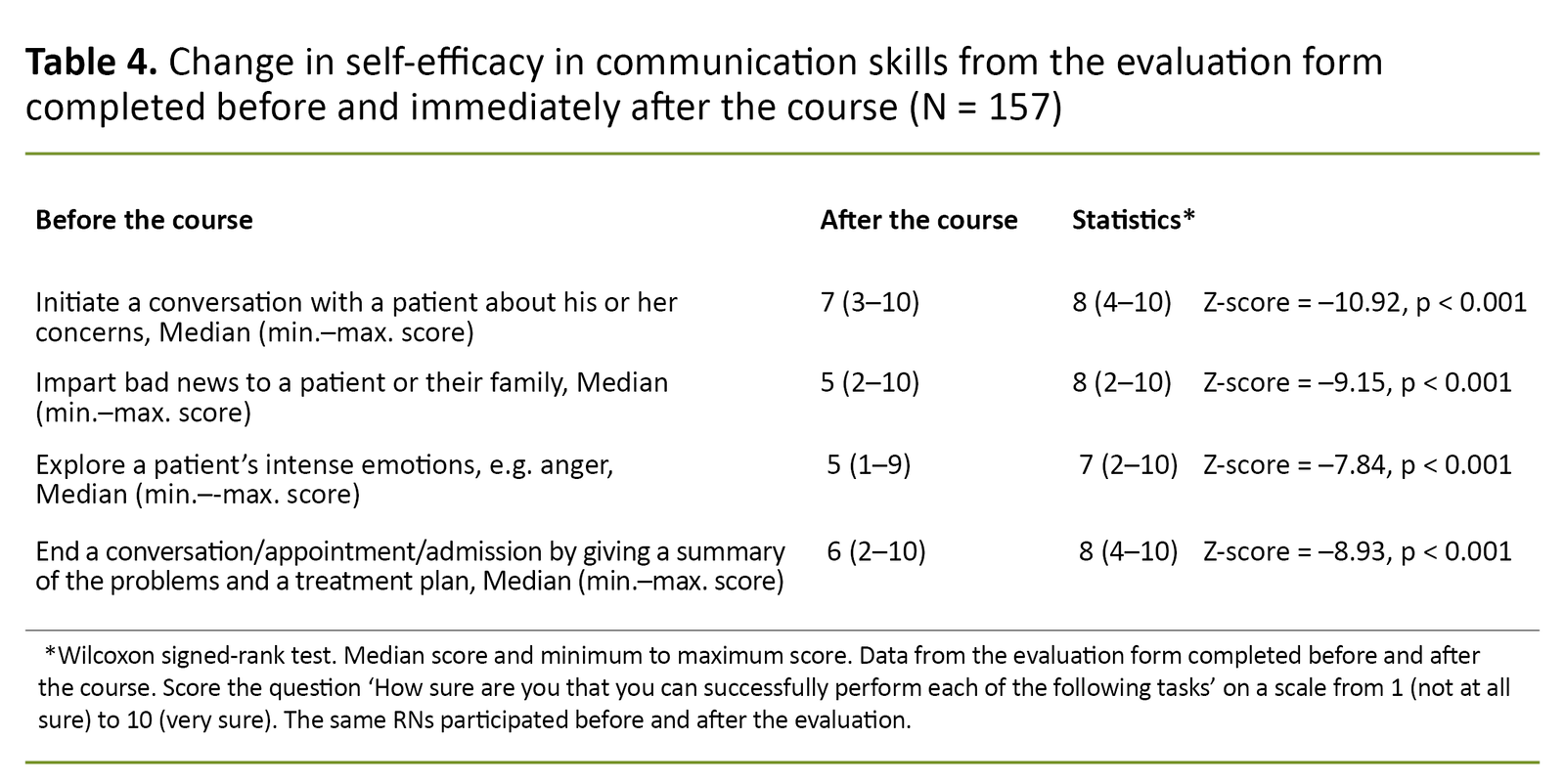 **Table 4.** Change in self-efficacy in communication skills from the evaluation form completed before and immediately after the course (N = 157)

| Before the course | After the course | Statistics* | |
|---|---|---|---|
| Initiate a conversation with a patient about his or her concerns, Median (min.–max. score) | 7 (3–10) | 8 (4–10) | Z-score = –10.92, p < 0.001 |
| Impart bad news to a patient or their family, Median (min.–max. score) | 5 (2–10) | 8 (2–10) | Z-score = –9.15, p < 0.001 |
| Explore a patient's intense emotions, e.g. anger, Median (min.–-max. score) | 5 (1–9) | 7 (2–10) | Z-score = –7.84, p < 0.001 |
| End a conversation/appointment/admission by giving a summary of the problems and a treatment plan, Median (min.–max. score) | 6 (2–10) | 8 (4–10) | Z-score = –8.93, p < 0.001 |

*Wilcoxon signed-rank test. Median score and minimum to maximum score. Data from the evaluation form completed before and after the course. Score the question 'How sure are you that you can successfully perform each of the following tasks' on a scale from 1 (not at all sure) to 10 (very sure). The same RNs participated before and after the evaluation.